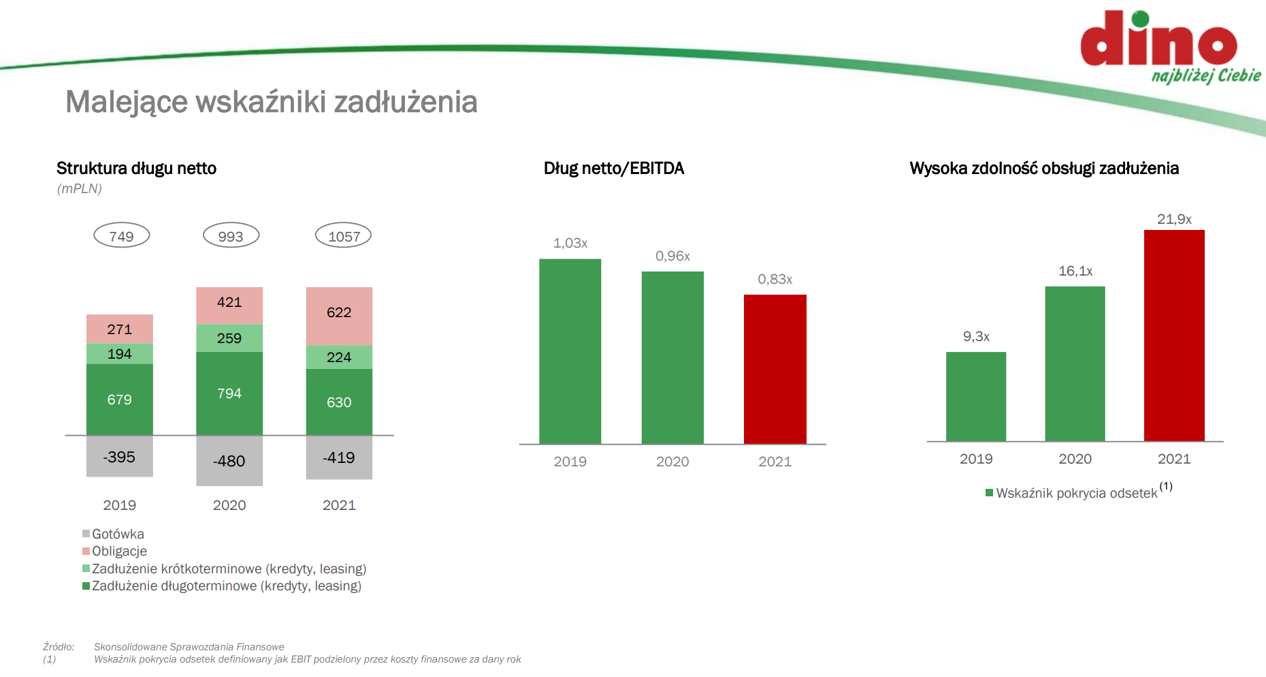 dino
najbliżej Ciebie

Malejące wskaźniki zadłużenia

Struktura długu netto
(mPLN)

749
993
1057

271
194
679
-395

421
259
794
-480

622
224
630
-419

2019
2020
2021

Gotówka
Obligacje
Zadłużenie krótkoterminowe (kredyty, leasing)
Zadłużenie długoterminowe (kredyty, leasing)

Dług netto/EBITDA

1,03x
0,96x
0,83x

2019
2020
2021

Wysoka zdolność obsługi zadłużenia

9,3x
16,1x
21,9x

2019
2020
2021

Wskaźnik pokrycia odsetek $^{(1)}$

Źródło: Skonsolidowane Sprawozdania Finansowe
(1) Wskaźnik pokrycia odsetek definiowany jak EBIT podzielony przez koszty finansowe za dany rok